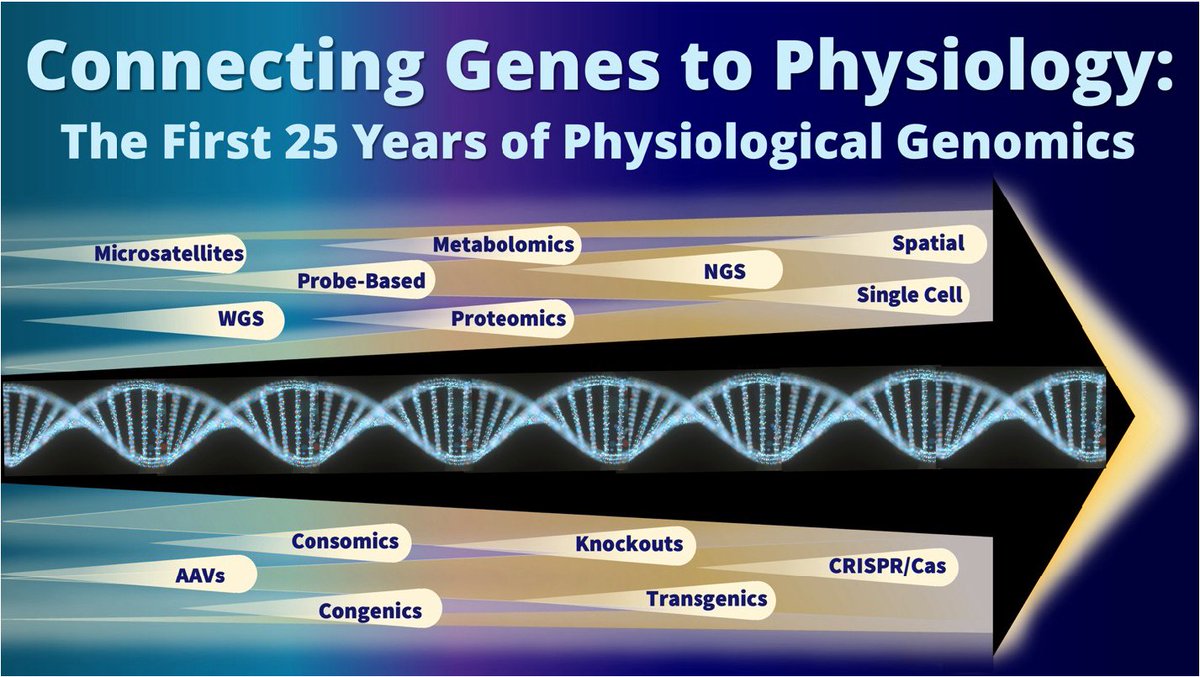 Connecting Genes to Physiology:
The First 25 Years of Physiological Genomics

Microsatellites
Metabolomics
Spatial
Probe-Based
NGS
Single Cell
WGS
Proteomics

Consomics
Knockouts
AAVs
CRISPR/Cas
Congenics
Transgenics